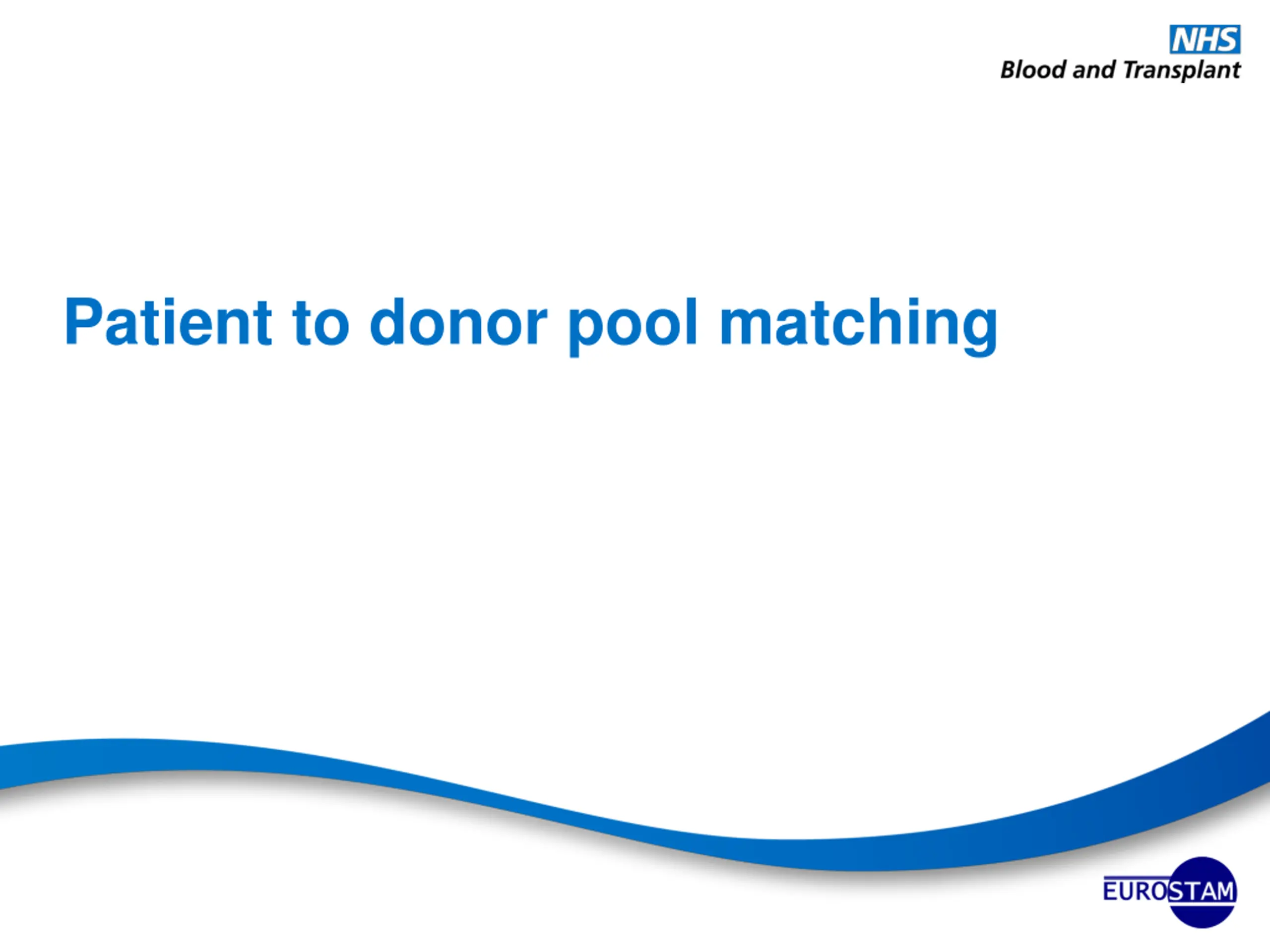 NHS
Blood and Transplant

Patient to donor pool matching

EUROSTAM